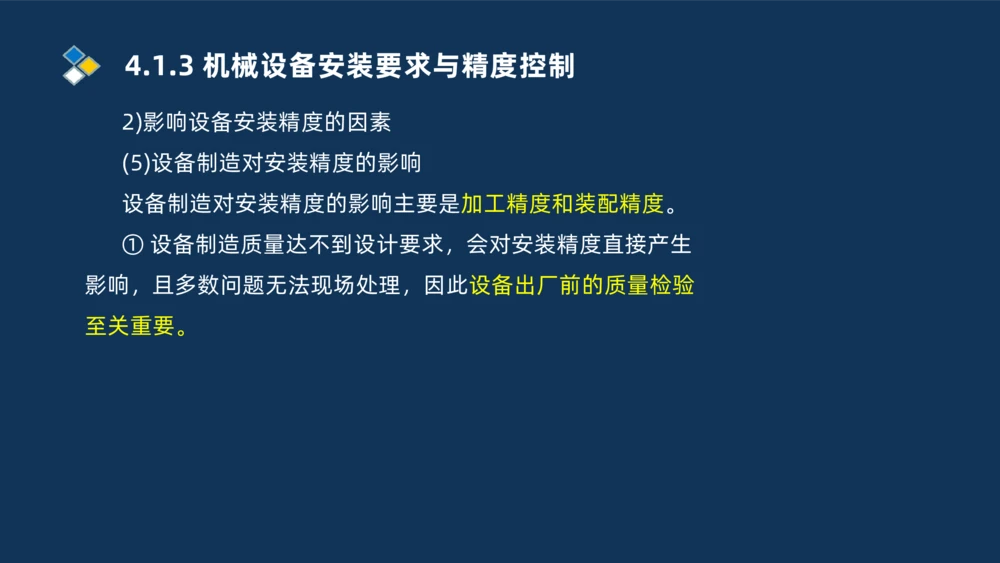 4.1.3 机械设备安装要求与精度控制

2)影响设备安装精度的因素

(5)设备制造对安装精度的影响

设备制造对安装精度的影响主要是加工精度和装配精度。

① 设备制造质量达不到设计要求，会对安装精度直接产生影响，且多数问题无法现场处理，因此设备出厂前的质量检验至关重要。